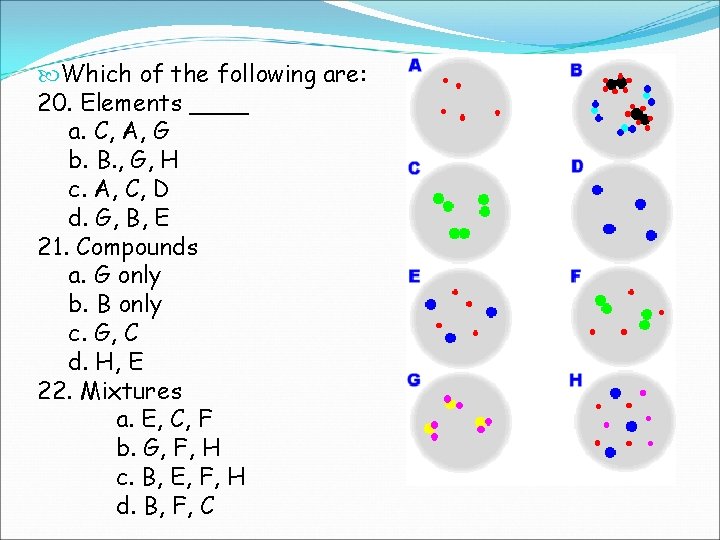 Which of the following are:
20. Elements ____
a. C, A, G
b. B., G, H
c. A, C, D
d. G, B, E
21. Compounds
a. G only
b. B only
c. G, C
d. H, E
22. Mixtures
a. E, C, F
b. G, F, H
c. B, E, F, H
d. B, F, C

A

B

C

D

E

F

G

H